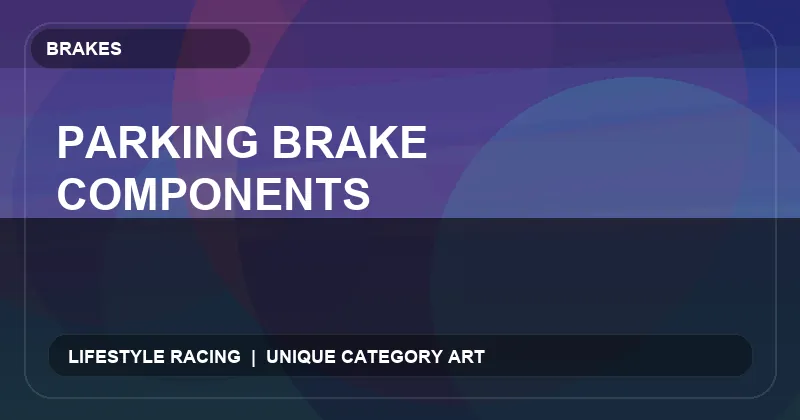 BRAKES

PARKING BRAKE COMPONENTS

LIFESTYLE RACING | UNIQUE CATEGORY ART